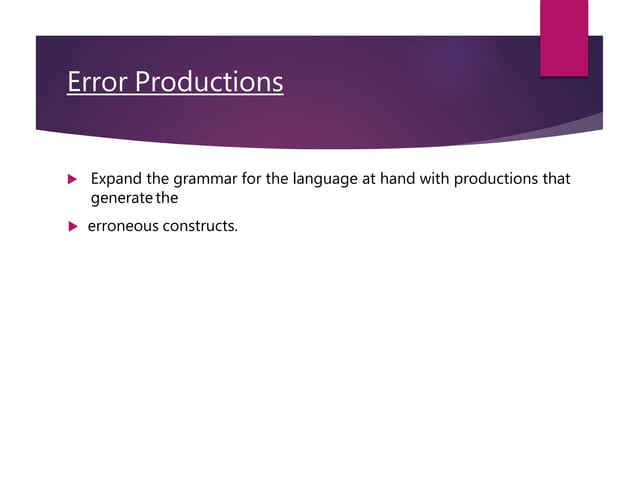 Error Productions

▶ Expand the grammar for the language at hand with productions that generate the

▶ erroneous constructs.